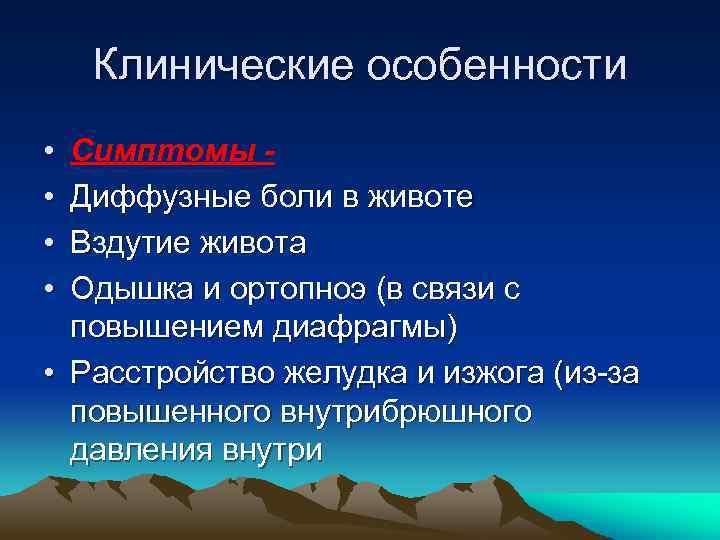 Клинические особенности

• Симптомы -
• Диффузные боли в животе
• Вздутие живота
• Одышка и ортопноэ (в связи с повышением диафрагмы)
• Расстройство желудка и изжога (из-за повышенного внутрибрюшного давления внутри